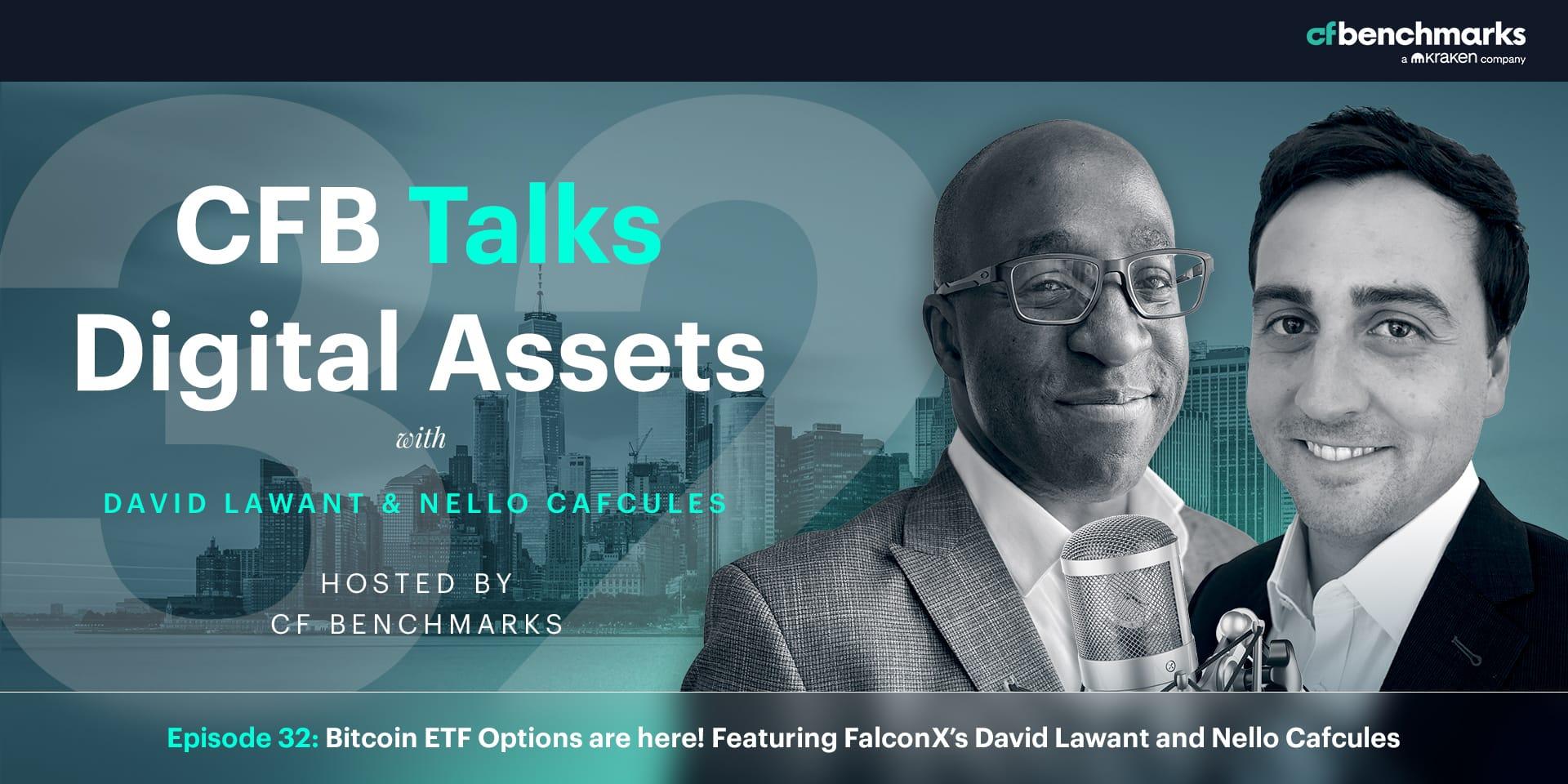 cfbenchmarks
a kraken company

32

CFB Talks Digital Assets

with

DAVID LAWANT & NELLO CAFCULES

HOSTED BY CF BENCHMARKS

Episode 32: Bitcoin ETF Options are here! Featuring FalconX's David Lawant and Nello Cafcules